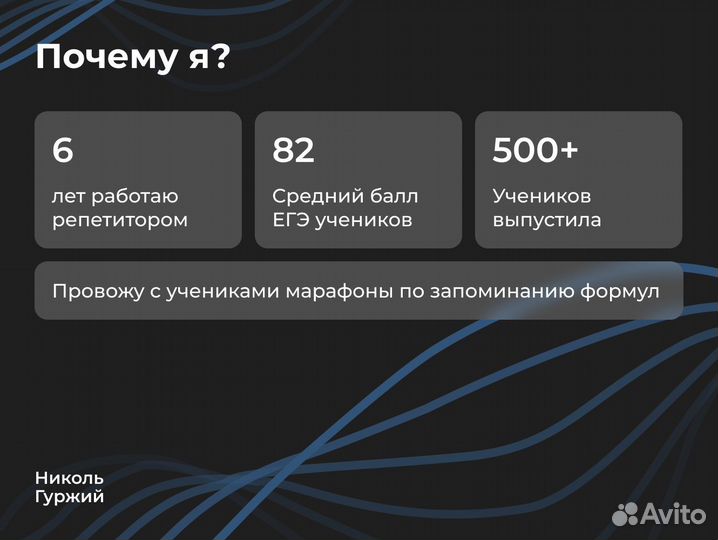 Почему я?

6

лет работаю репетитором

82

Средний балл ЕГЭ учеников

500+

Учеников выпустила

Провожу с учениками марафоны по запоминанию формул

Николь Гуржий

Avito